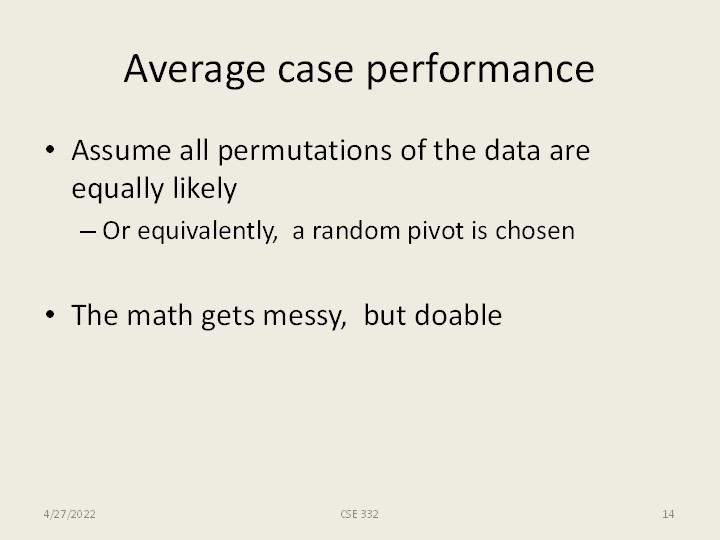 Average case performance

• Assume all permutations of the data are equally likely

– Or equivalently, a random pivot is chosen

• The math gets messy, but doable

4/27/2022

CSE 332

14